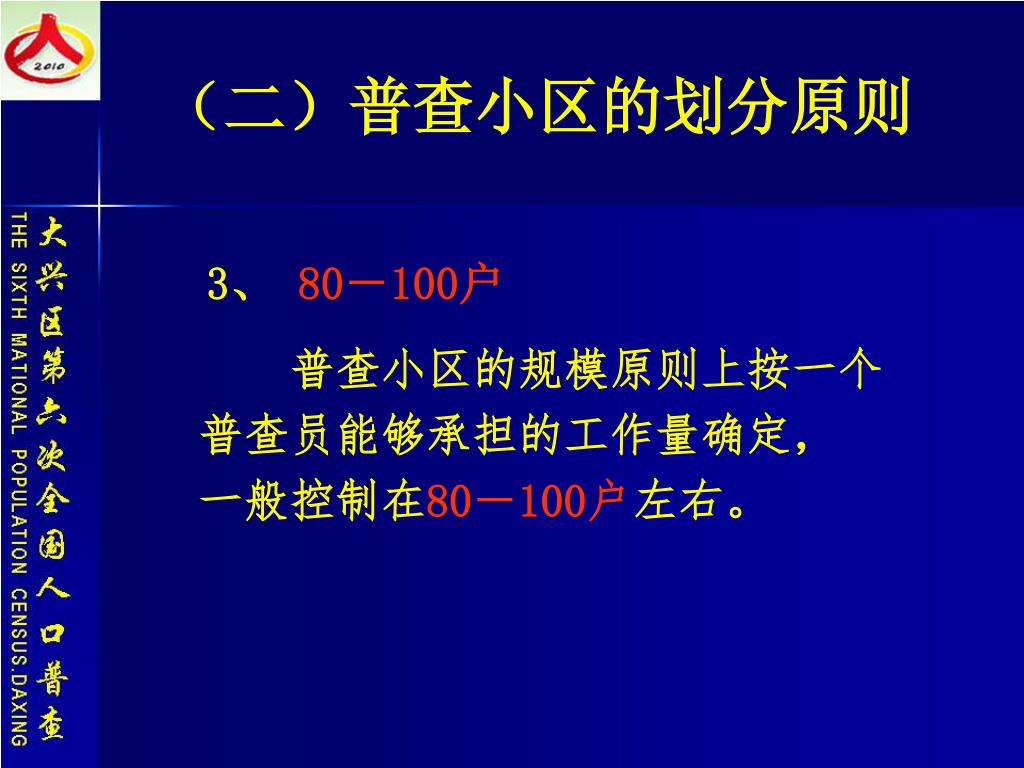 2010

（二）普查小区的划分原则

大兴区第六次全国人口普查

THE SIXTH MATIONAL POPULATION CENSUS.DAXING

3、 80－100户

普查小区的规模原则上按一个普查员能够承担的工作量确定，一般控制在80－100户左右。